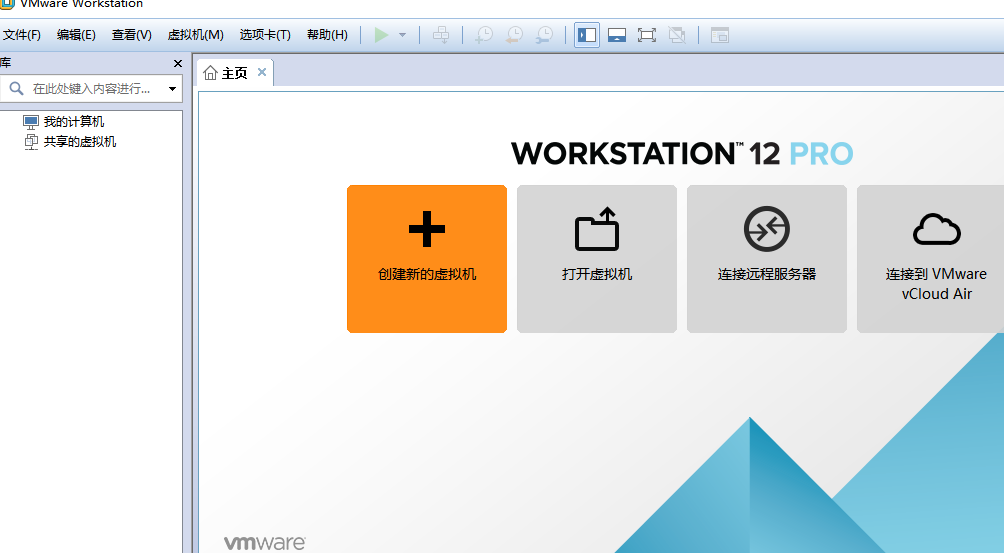 VMware Workstation

文件(F) 编辑(E) 查看(V) 虚拟机(M) 选项卡(T) 帮助(H)

库

在此处键入内容进行...

我的计算机
共享的虚拟机

主页

WORKSTATION™ 12 PRO

创建新的虚拟机

打开虚拟机

连接远程服务器

连接到 VMware vCloud Air

vmware